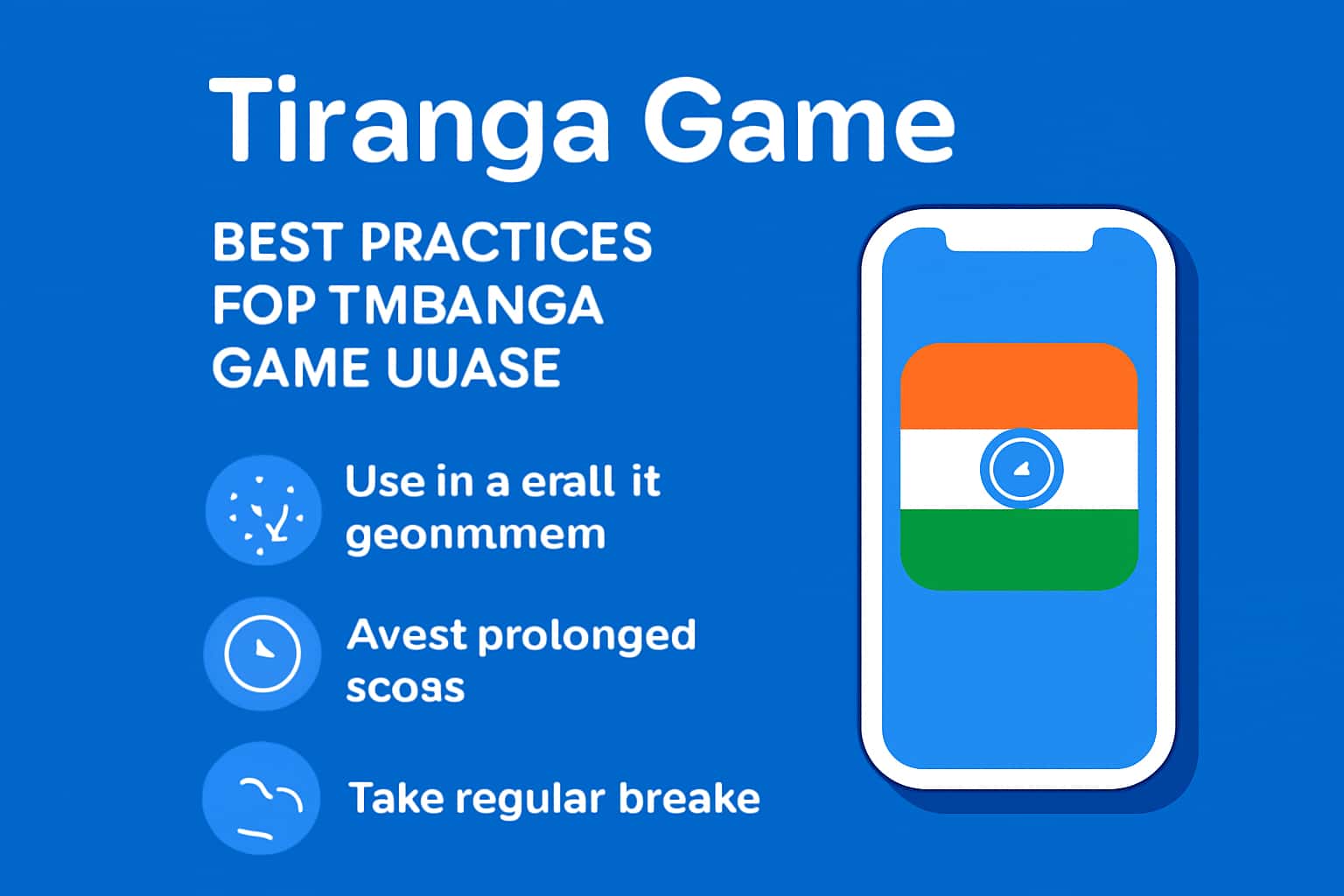 Tiranga Game

BEST PRACTICES FOP TMBANGA GAME UUASE

Use in a erall it geonmmem

Avest prolonged scoas

Take regular breake